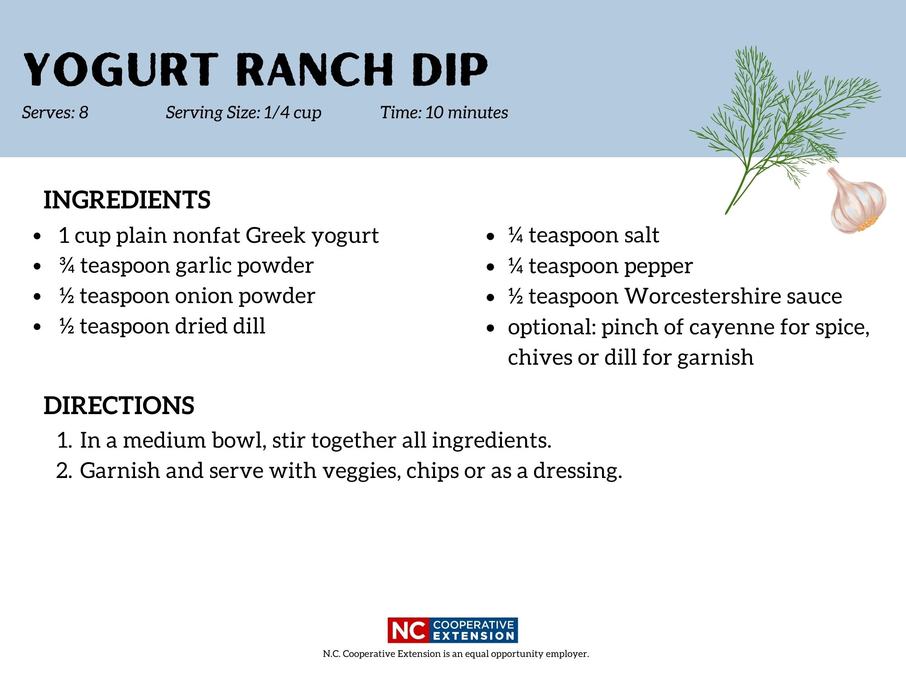 YOGURT RANCH DIP

Serves: 8 Serving Size: 1/4 cup Time: 10 minutes

INGREDIENTS

- 1 cup plain nonfat Greek yogurt
- ¾ teaspoon garlic powder
- ½ teaspoon onion powder
- ½ teaspoon dried dill

- ¼ teaspoon salt
- ¼ teaspoon pepper
- ½ teaspoon Worcestershire sauce
- optional: pinch of cayenne for spice, chives or dill for garnish

DIRECTIONS

1. In a medium bowl, stir together all ingredients.
2. Garnish and serve with veggies, chips or as a dressing.

NC COOPERATIVE EXTENSION

N.C. Cooperative Extension is an equal opportunity employer.